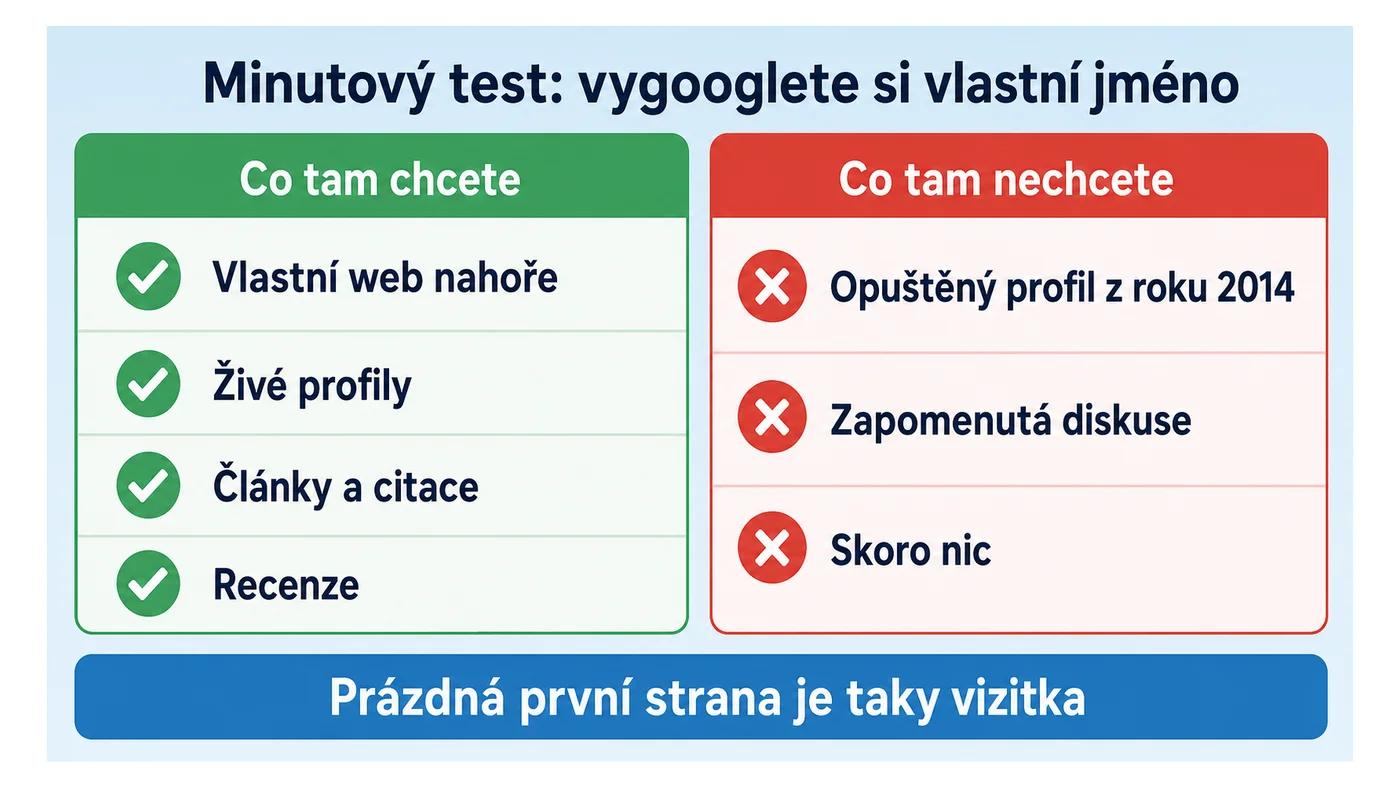 Minutový test: vygooglete si vlastní jméno

Co tam chcete

Vlastní web nahoře

Živé profily

Články a citace

Recenze

Co tam nechcete

Opuštěný profil z roku 2014

Zapomenutá diskuse

Skoro nic

Prázdná první strana je taky vizitka